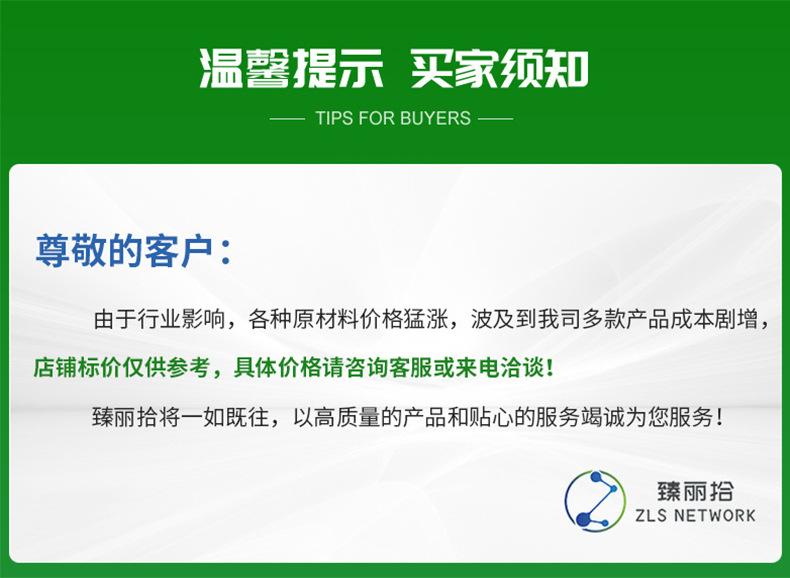 温馨提示 买家须知

TIPS FOR BUYERS

尊敬的客户：

由于行业影响，各种原材料价格猛涨，波及到我司多款产品成本剧增，店铺标价仅供参考，具体价格请咨询客服或来电洽谈！

臻丽拾将一如既往，以高质量的产品和贴心的服务竭诚为您服务！

臻丽拾
ZLS NETWORK